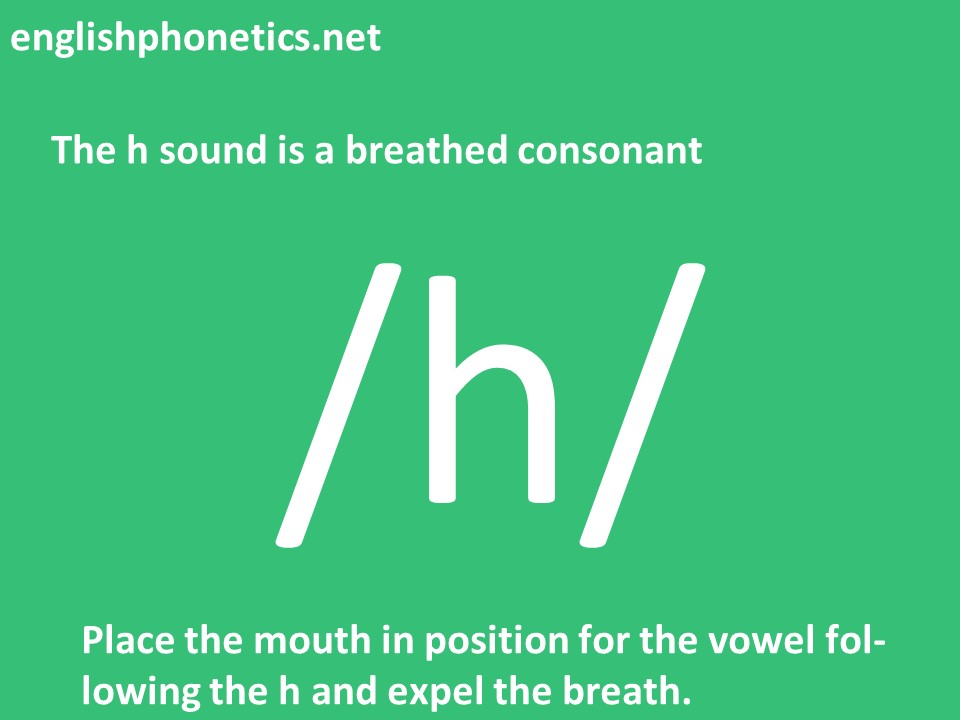 englishphonetics.net

The h sound is a breathed consonant

/h/

Place the mouth in position for the vowel following the h and expel the breath.